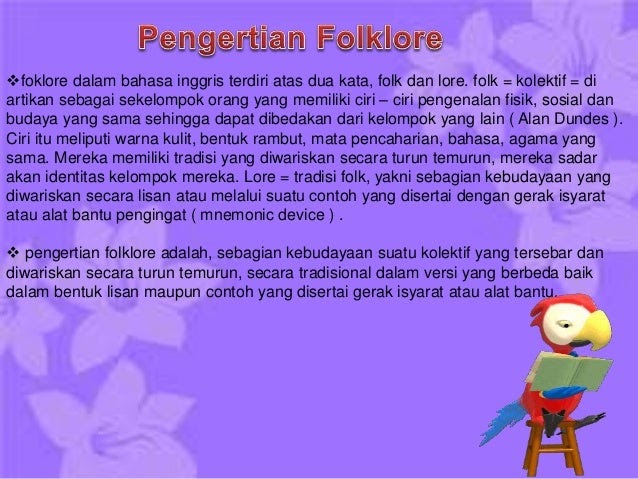 Pengertian Folklore

❖foklore dalam bahasa inggris terdiri atas dua kata, folk dan lore. folk = kolektif = di artikan sebagai sekelompok orang yang memiliki ciri – ciri pengenalan fisik, sosial dan budaya yang sama sehingga dapat dibedakan dari kelompok yang lain ( Alan Dundes ). Ciri itu meliputi warna kulit, bentuk rambut, mata pencaharian, bahasa, agama yang sama. Mereka memiliki tradisi yang diwariskan secara turun temurun, mereka sadar akan identitas kelompok mereka. Lore = tradisi folk, yakni sebagian kebudayaan yang diwariskan secara lisan atau melalui suatu contoh yang disertai dengan gerak isyarat atau alat bantu pengingat ( mnemonic device ) .

❖ pengertian folklore adalah, sebagian kebudayaan suatu kolektif yang tersebar dan diwariskan secara turun temurun, secara tradisional dalam versi yang berbeda baik dalam bentuk lisan maupun contoh yang disertai gerak isyarat atau alat bantu.